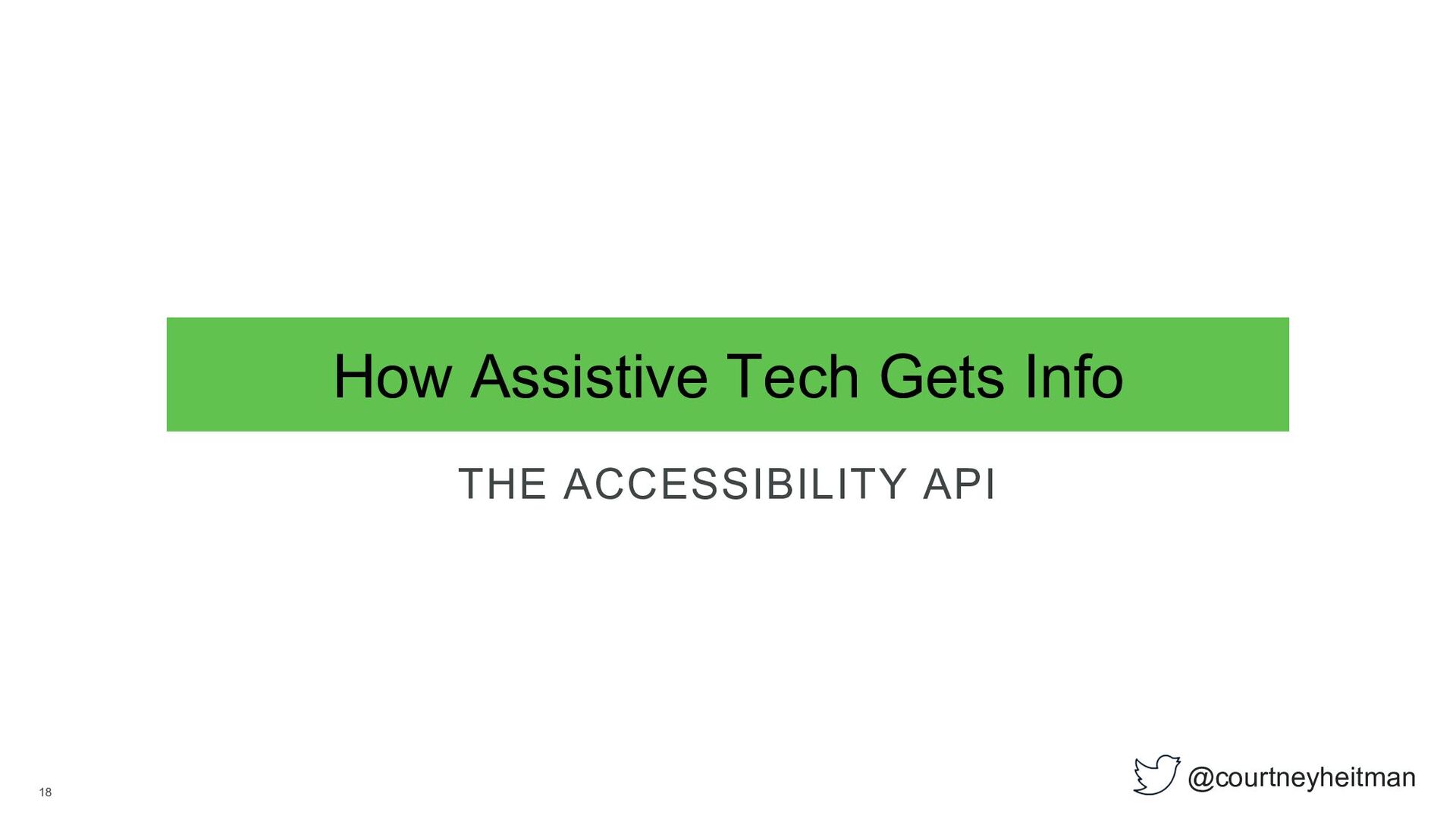 How Assistive Tech Gets Info

THE ACCESSIBILITY API

18

@courtneyheitman